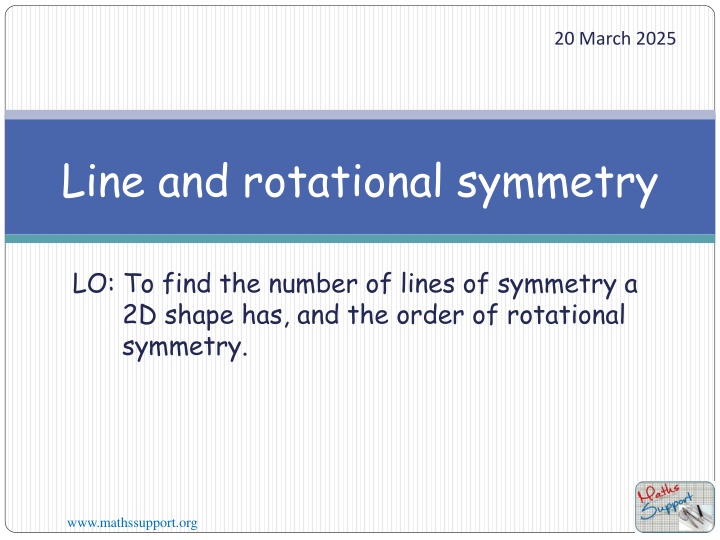 20 March 2025

Line and rotational symmetry

LO: To find the number of lines of symmetry a 2D shape has, and the order of rotational symmetry.

www.mathssupport.org

Maths Support